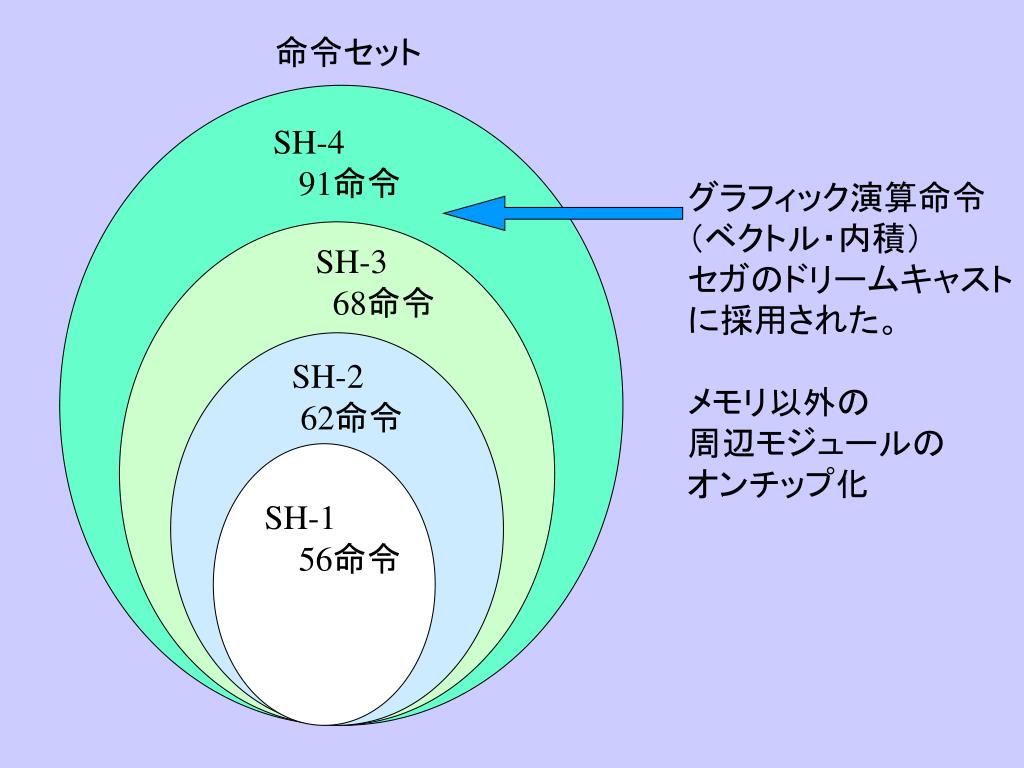 命令セット

SH-4
91命令

SH-3
68命令

SH-2
62命令

SH-1
56命令

グラフィック演算命令
（ベクトル・内積）
セガのドリームキャスト
に採用された。

メモリ以外の
周辺モジュールの
オンチップ化